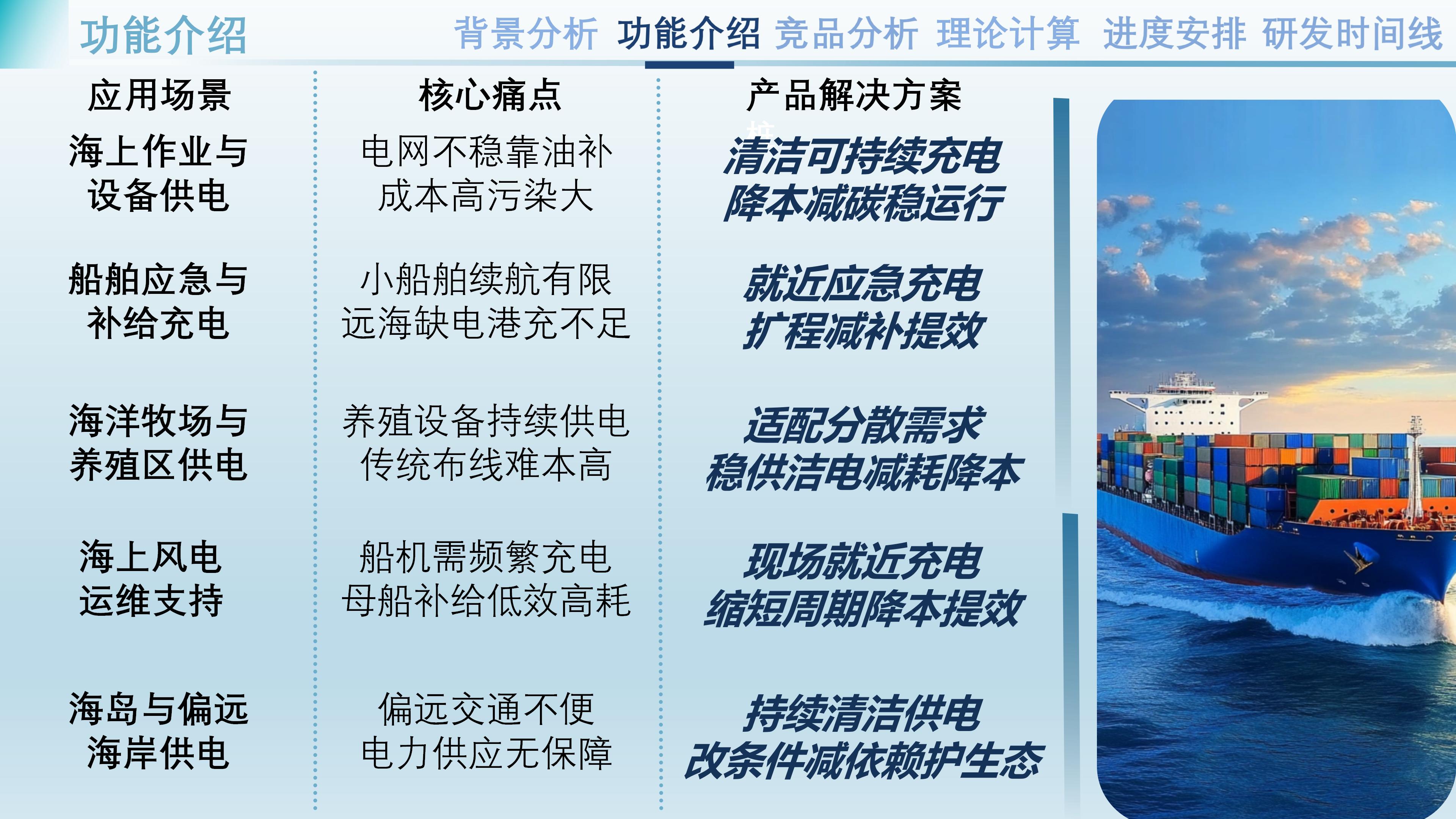 功能介绍

背景分析 功能介绍 竞品分析 理论计算 进度安排 研发时间线

| 应用场景 | 核心痛点 | 产品解决方案 |
|---|---|---|
| 海上作业与设备供电 | 电网不稳靠油补 成本高污染大 | 清洁可持续充电 降本减碳稳运行 |
| 船舶应急与补给充电 | 小船舶续航有限 远海缺电港充不足 | 就近应急充电 扩程减补提效 |
| 海洋牧场与养殖区供电 | 养殖设备持续供电 传统布线难本高 | 适配分散需求 稳供洁电减耗降本 |
| 海上风电运维支持 | 船机需频繁充电 母船补给低效高耗 | 现场就近充电 缩短周期降本提效 |
| 海岛与偏远海岸供电 | 偏远交通不便 电力供应无保障 | 持续清洁供电 改条件减依赖护生态 |